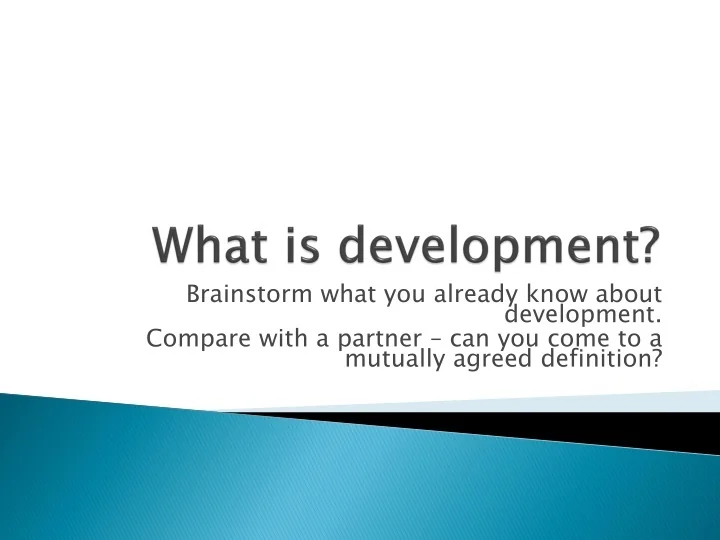 What is development?

Brainstorm what you already know about development.

Compare with a partner – can you come to a mutually agreed definition?